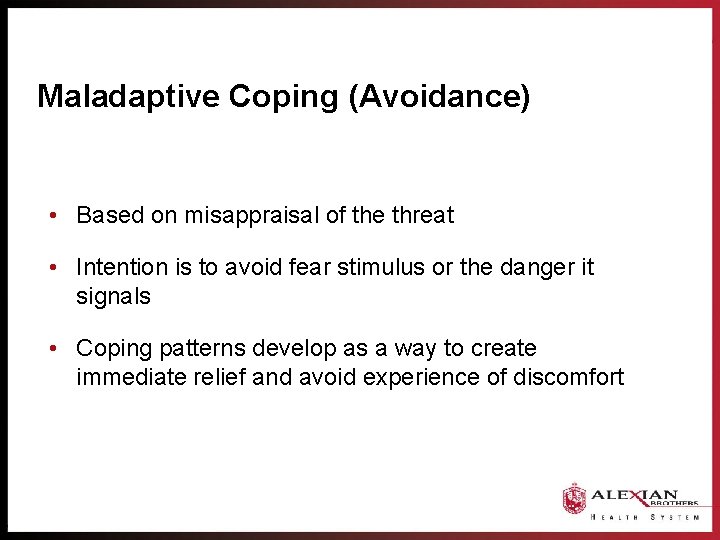 Maladaptive Coping (Avoidance)

• Based on misappraisal of the threat

• Intention is to avoid fear stimulus or the danger it signals

• Coping patterns develop as a way to create immediate relief and avoid experience of discomfort

ALEXIAN BROTHERS
HEALTH SYSTEM